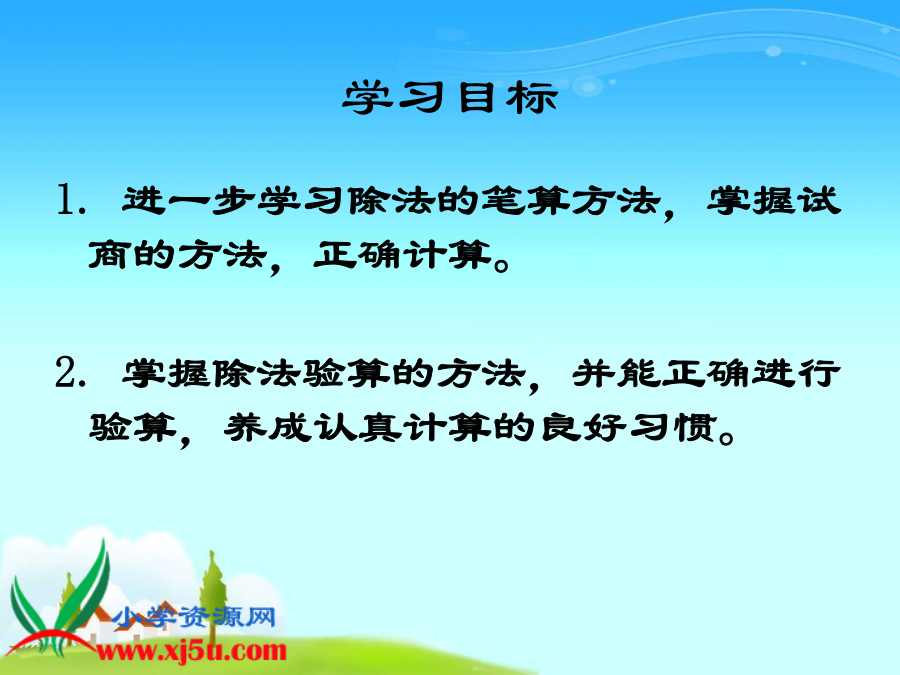 学习目标

1. 进一步学习除法的笔算方法，掌握试商的方法，正确计算。

2. 掌握除法验算的方法，并能正确进行验算，养成认真计算的良好习惯。

小学资源网
www.xj5u.com